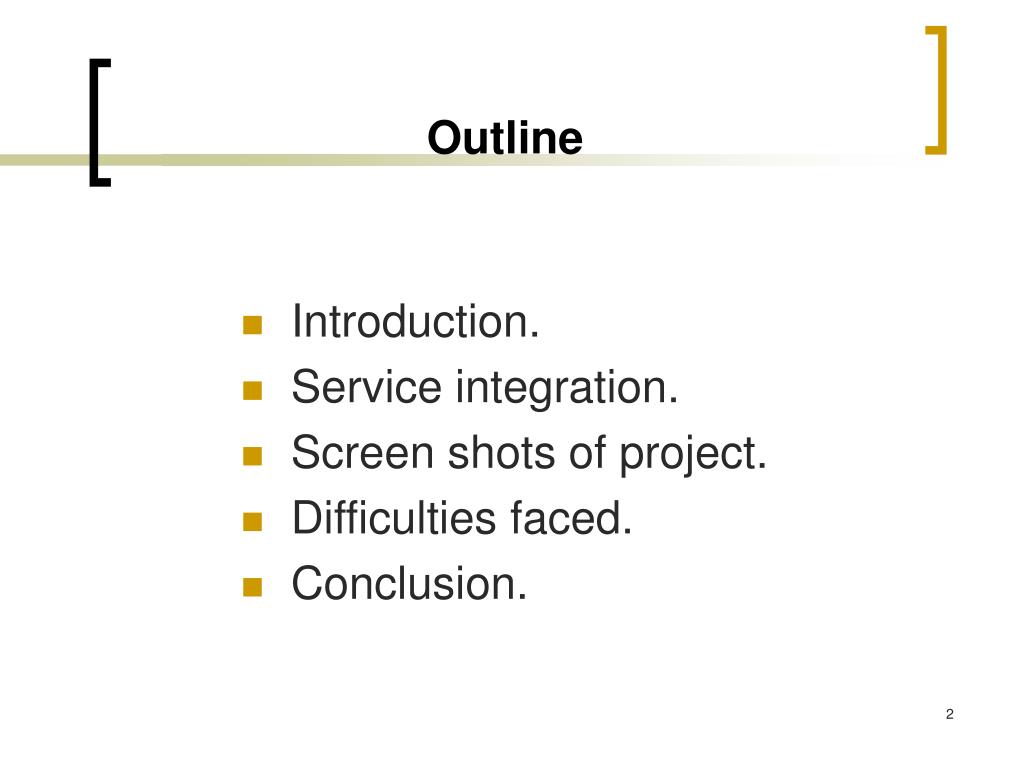 Outline

- Introduction.
- Service integration.
- Screen shots of project.
- Difficulties faced.
- Conclusion.

2